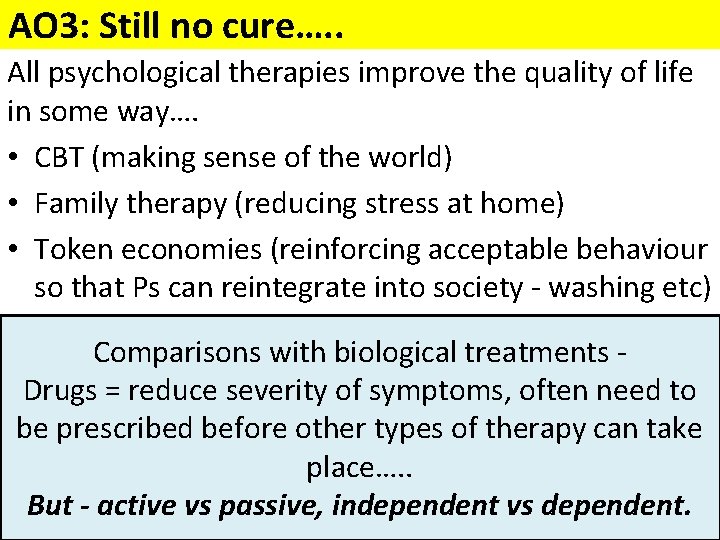 AO3: Still no cure…..

All psychological therapies improve the quality of life in some way….

• CBT (making sense of the world)
• Family therapy (reducing stress at home)
• Token economies (reinforcing acceptable behaviour so that Ps can reintegrate into society - washing etc)

Comparisons with biological treatments - Drugs = reduce severity of symptoms, often need to be prescribed before other types of therapy can take place…..
But - active vs passive, independent vs dependent.